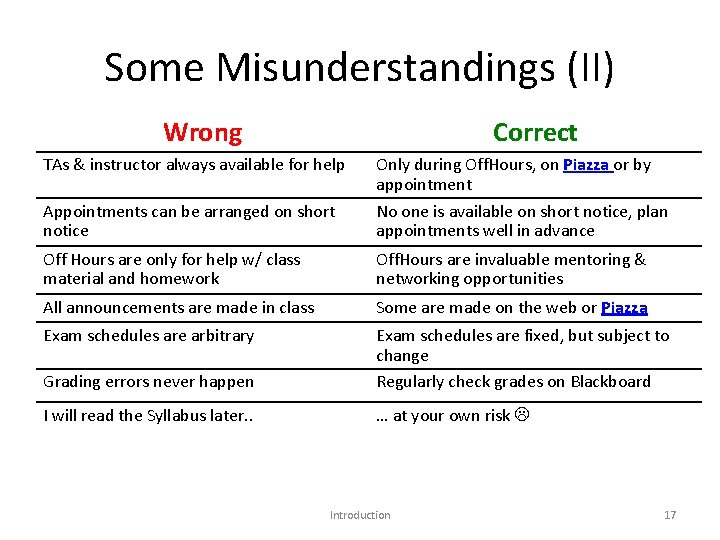 Some Misunderstandings (II)

| Wrong | Correct |
|---|---|
| TAs & instructor always available for help | Only during OffHours, on Piazza or by appointment |
| Appointments can be arranged on short notice | No one is available on short notice, plan appointments well in advance |
| Off Hours are only for help w/ class material and homework | OffHours are invaluable mentoring & networking opportunities |
| All announcements are made in class | Some are made on the web or Piazza |
| Exam schedules are arbitrary | Exam schedules are fixed, but subject to change |
| Grading errors never happen | Regularly check grades on Blackboard |
| I will read the Syllabus later.. | … at your own risk ☹ |

Introduction

17